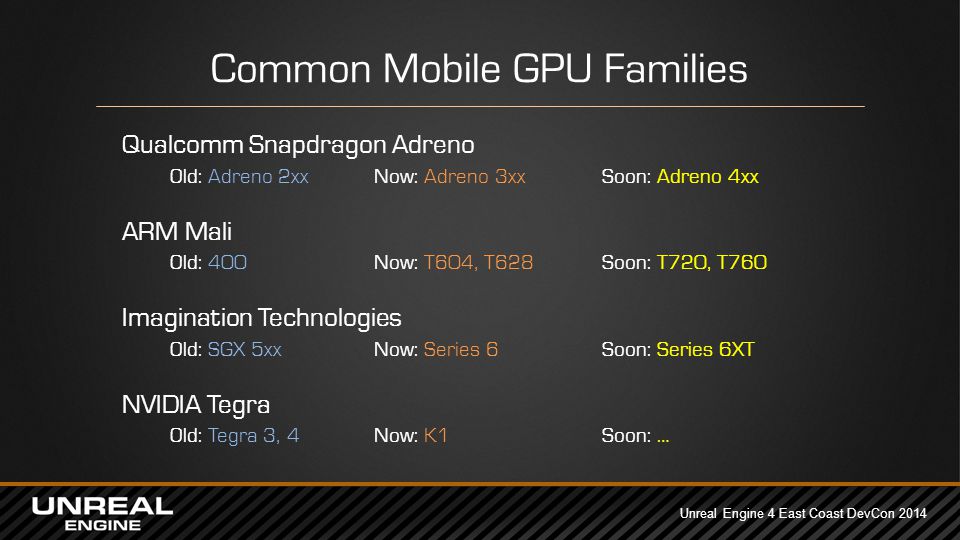 Common Mobile GPU Families

Qualcomm Snapdragon Adreno

Old: Adreno 2xx Now: Adreno 3xx Soon: Adreno 4xx

ARM Mali

Old: 400 Now: T604, T628 Soon: T720, T760

Imagination Technologies

Old: SGX 5xx Now: Series 6 Soon: Series 6XT

NVIDIA Tegra

Old: Tegra 3, 4 Now: K1 Soon: …

UNREAL ENGINE

Unreal Engine 4 East Coast DevCon 2014